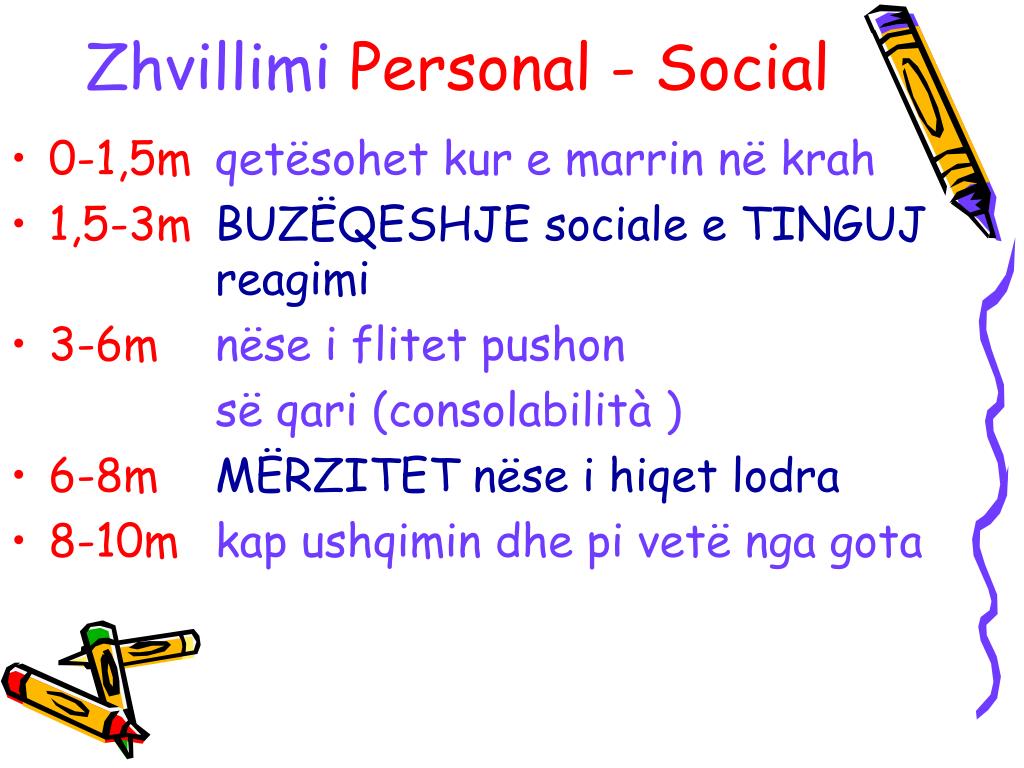 Zhvillimi Personal - Social

• 0-1,5m qetësohet kur e marrin në krah
• 1,5-3m BUZËQESHJE sociale e TINGUJ reagimi
• 3-6m nëse i flitet pushon
së qari (consolabilità )
• 6-8m MËRZITET nëse i hiqet lodra
• 8-10m kap ushqimin dhe pi vetë nga gota